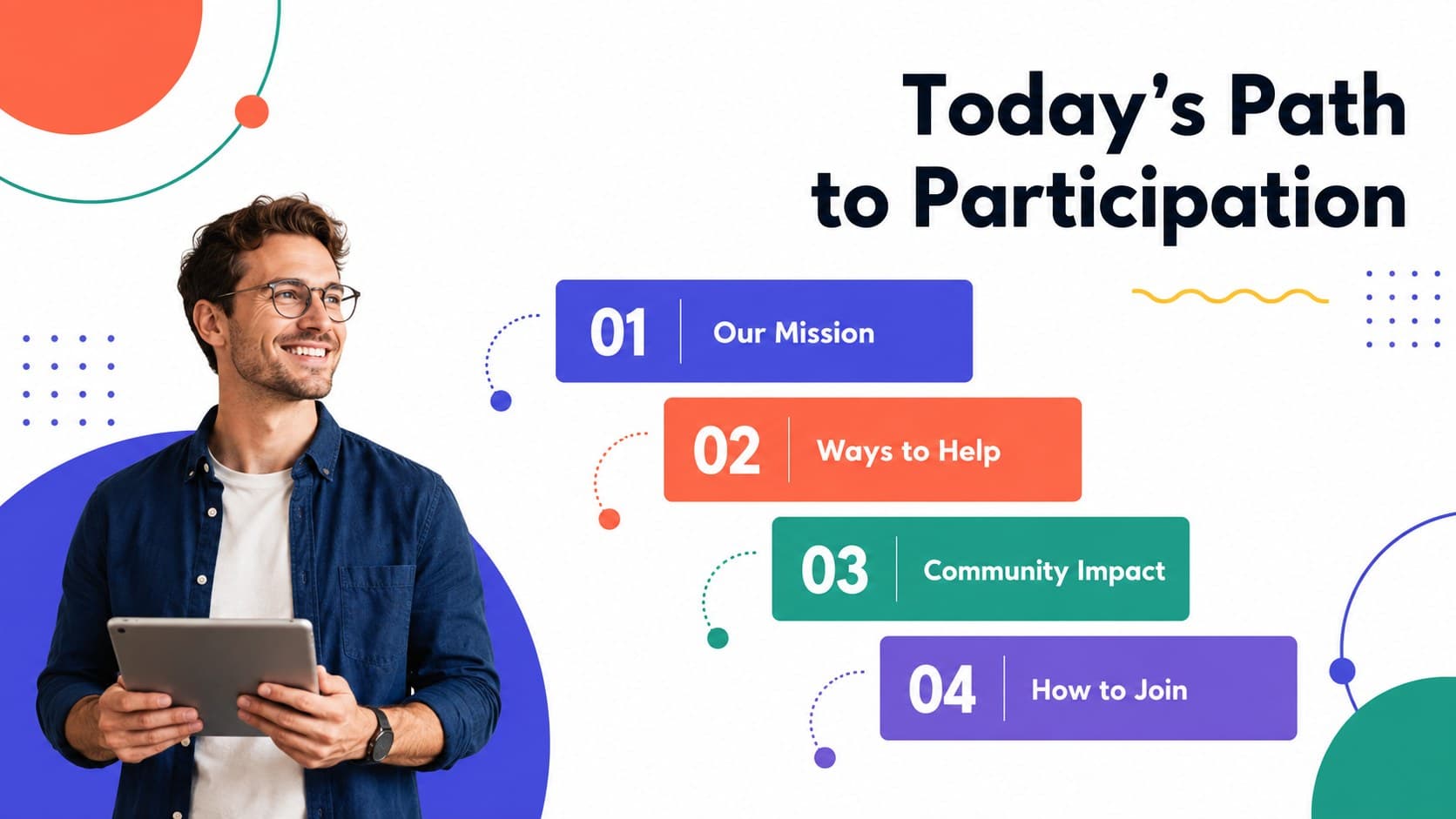 Today's Path to Participation

01 Our Mission

02 Ways to Help

03 Community Impact

04 How to Join